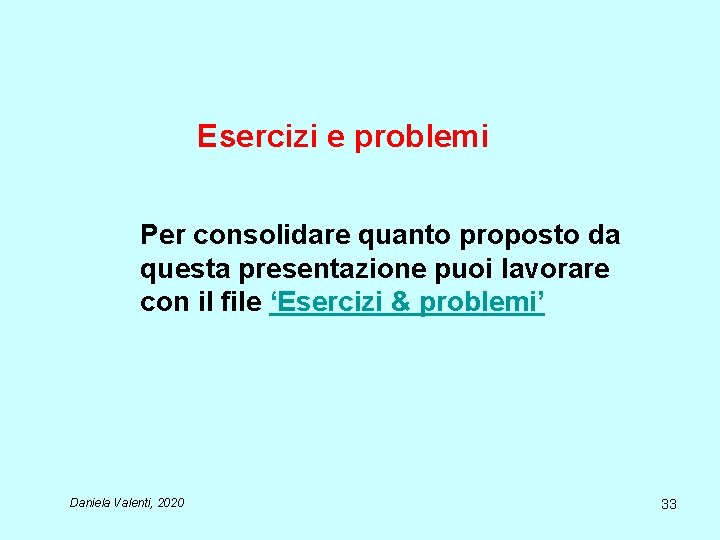 Esercizi e problemi

Per consolidare quanto proposto da questa presentazione puoi lavorare con il file ‘Esercizi & problemi’

Daniela Valenti, 2020

33